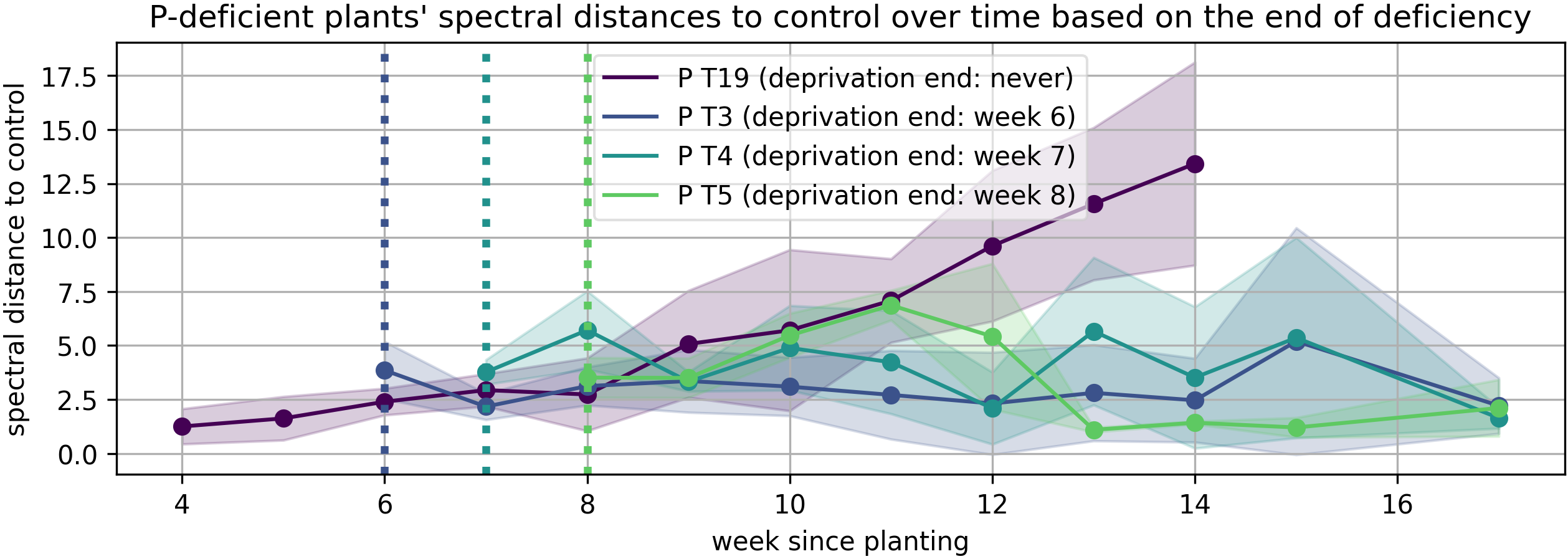 P-deficient plants' spectral distances to control over time based on the end of deficiency

P T19 (deprivation end: never)
P T3 (deprivation end: week 6)
P T4 (deprivation end: week 7)
P T5 (deprivation end: week 8)

spectral distance to control

17.5
15.0
12.5
10.0
7.5
5.0
2.5
0.0

4
6
8
10
12
14
16

week since planting